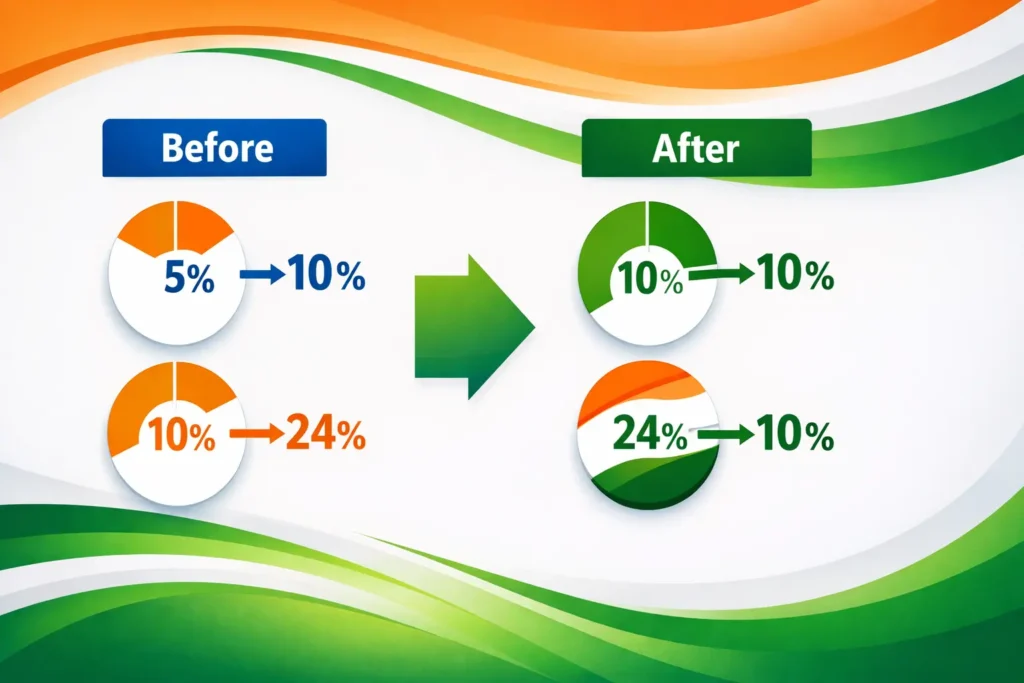 Before

5% → 10%

10% → 24%

After

10% → 10%

24% → 10%